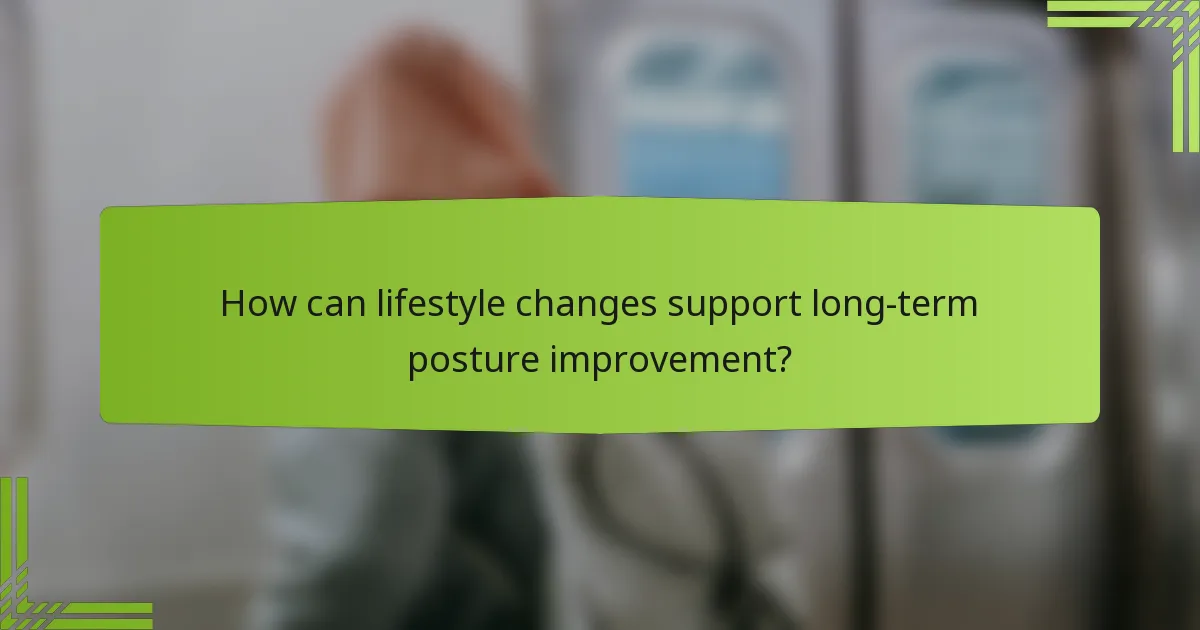 How can lifestyle changes support long-term posture improvement?